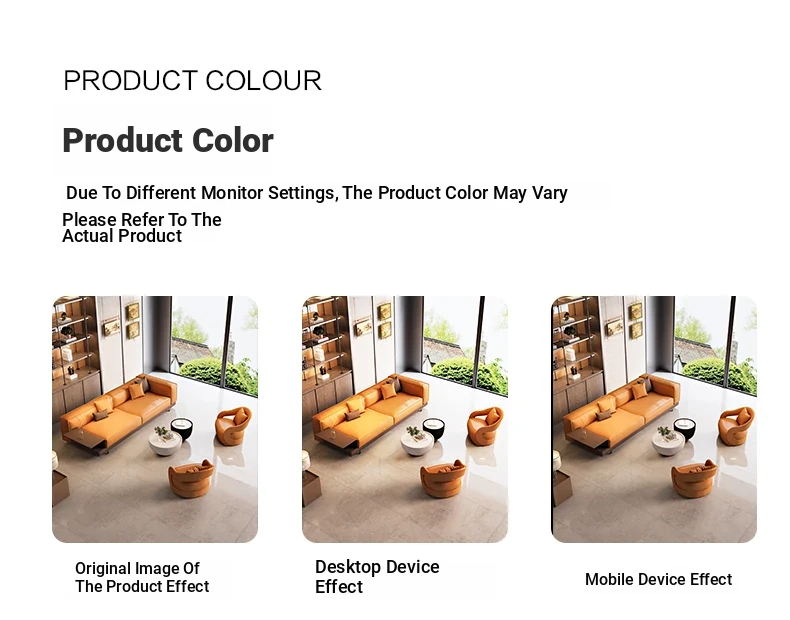 PRODUCT COLOUR

Product Color

Due To Different Monitor Settings, The Product Color May Vary

Please Refer To The Actual Product

Original Image Of The Product Effect

Desktop Device Effect

Mobile Device Effect